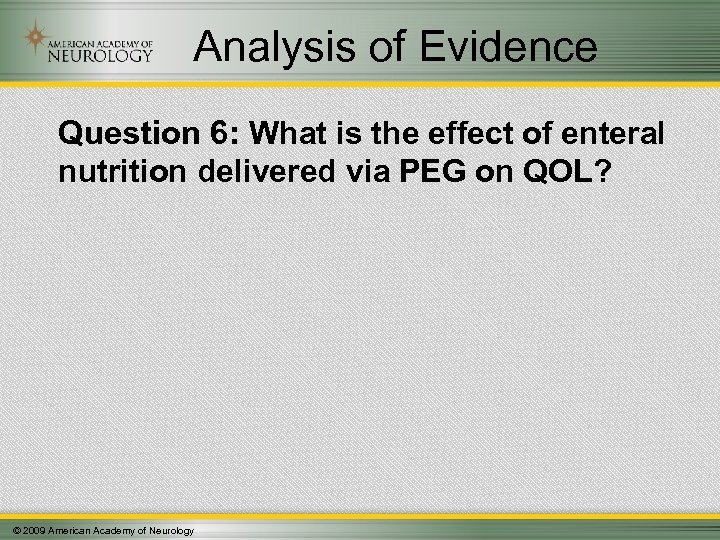 AMERICAN ACADEMY OF NEUROLOGY

Analysis of Evidence

Question 6: What is the effect of enteral nutrition delivered via PEG on QOL?

© 2009 American Academy of Neurology